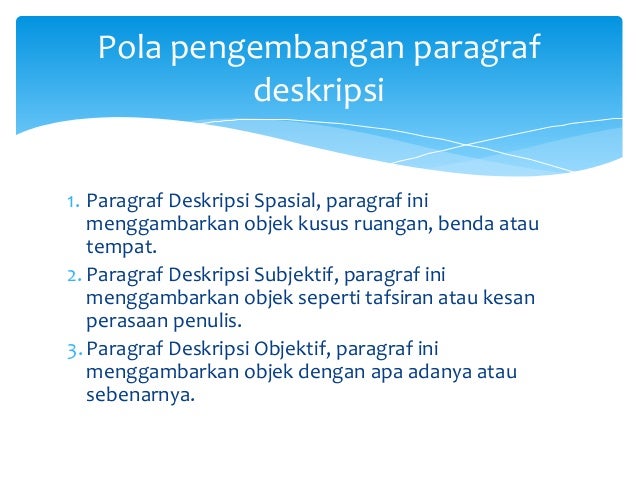 Pola pengembangan paragraf deskripsi

1. Paragraf Deskripsi Spasial, paragraf ini menggambarkan objek kusus ruangan, benda atau tempat.
2. Paragraf Deskripsi Subjektif, paragraf ini menggambarkan objek seperti tafsiran atau kesan perasaan penulis.
3. Paragraf Deskripsi Objektif, paragraf ini menggambarkan objek dengan apa adanya atau sebenarnya.